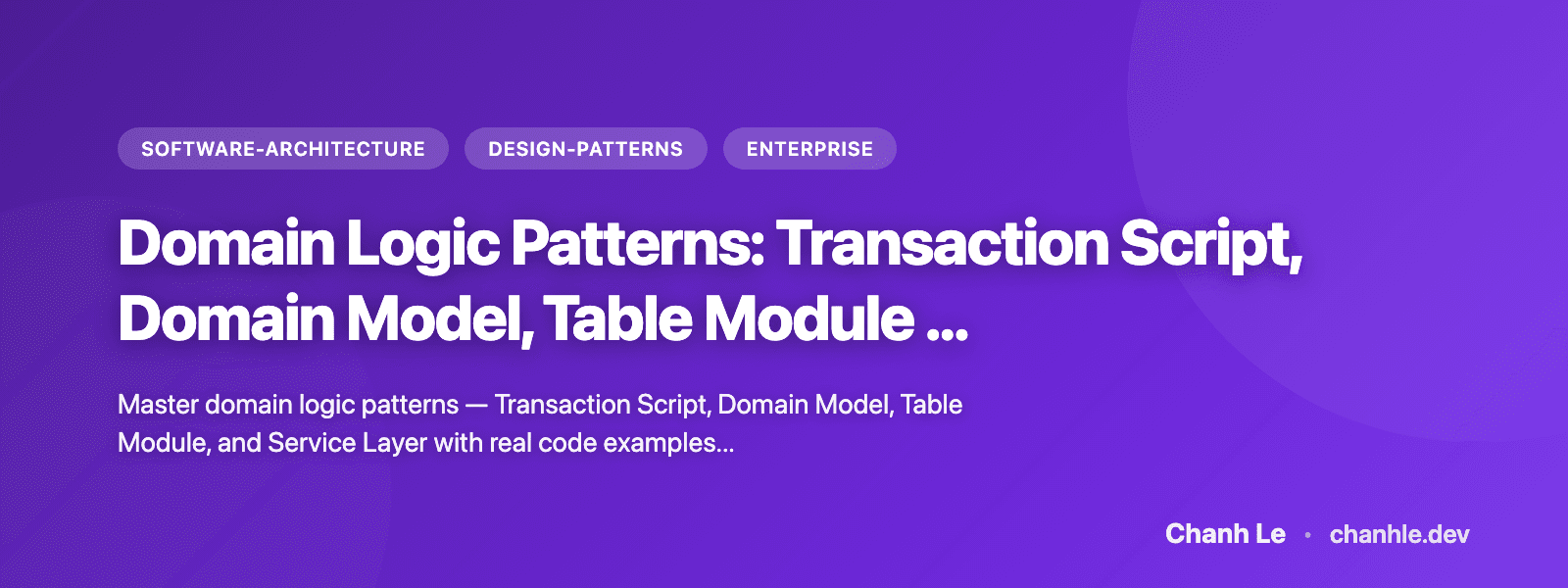 SOFTWARE-ARCHITECTURE DESIGN-PATTERNS ENTERPRISE

Domain Logic Patterns: Transaction Script, Domain Model, Table Module ...

Master domain logic patterns — Transaction Script, Domain Model, Table Module, and Service Layer with real code examples...

Chanh Le • chanhle.dev